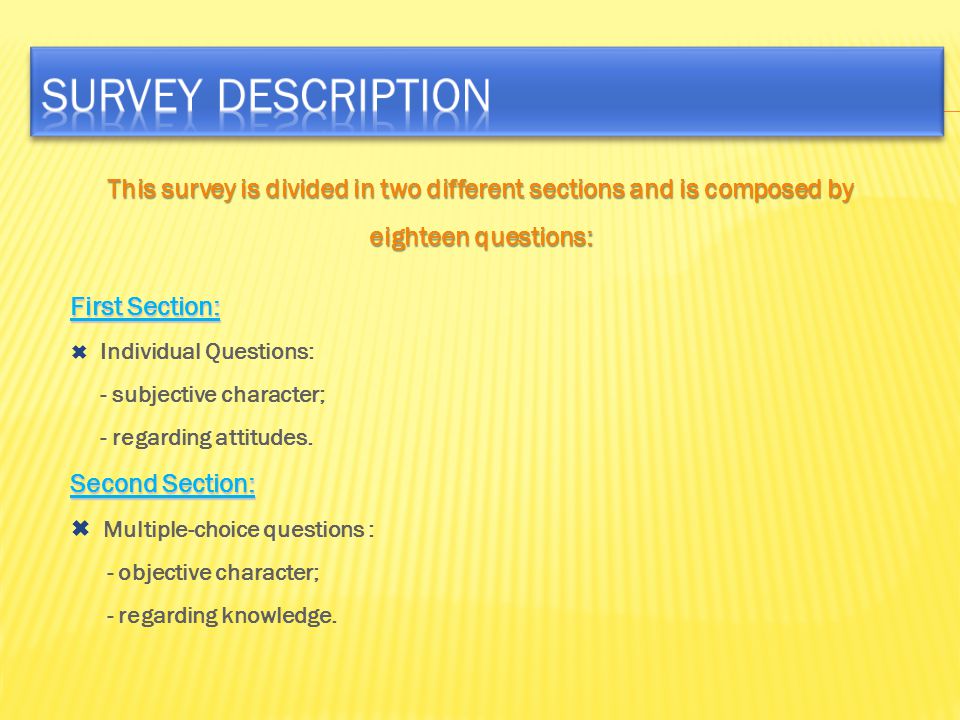 SURVEY DESCRIPTION

This survey is divided in two different sections and is composed by eighteen questions:

First Section:

✖ Individual Questions:
- subjective character;
- regarding attitudes.

Second Section:

✖ Multiple-choice questions :
- objective character;
- regarding knowledge.